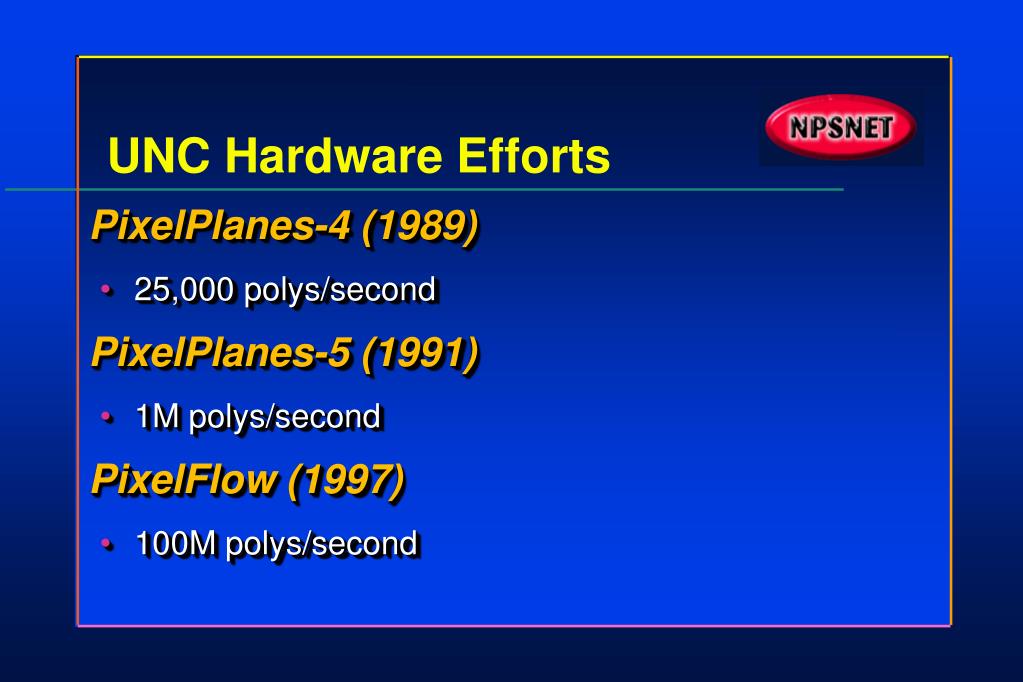 UNC Hardware Efforts

NPSNET

PixelPlanes-4 (1989)

• 25,000 polys/second

PixelPlanes-5 (1991)

• 1M polys/second

PixelFlow (1997)

• 100M polys/second